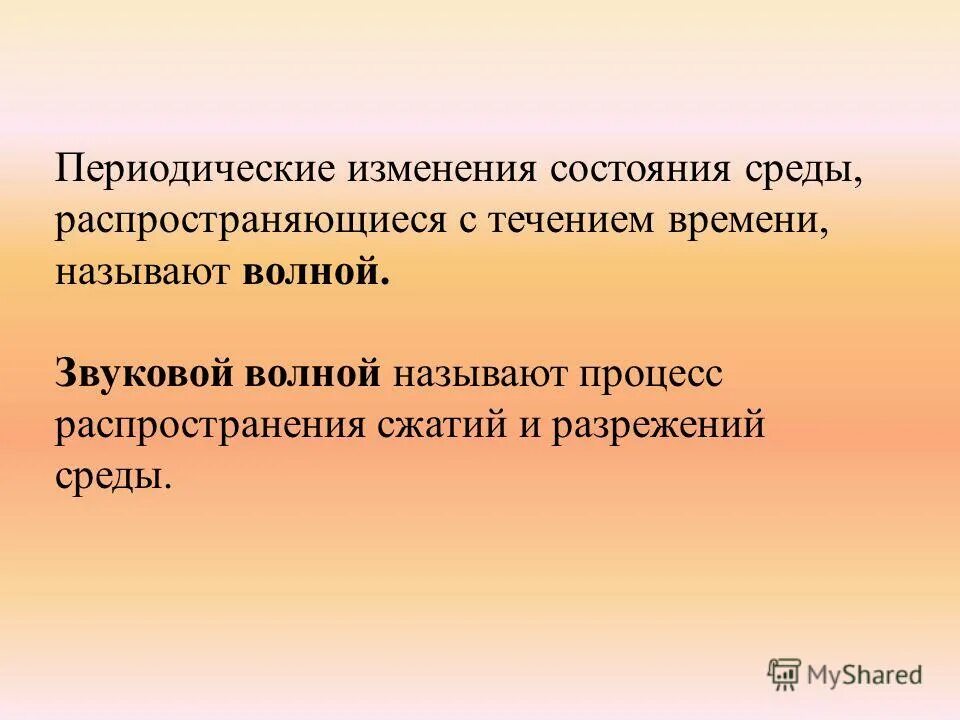 Периодические изменения состояния среды, распространяющиеся с течением времени, называют волной.

Звуковой волной называют процесс распространения сжатий и разрежений среды.

MyShared